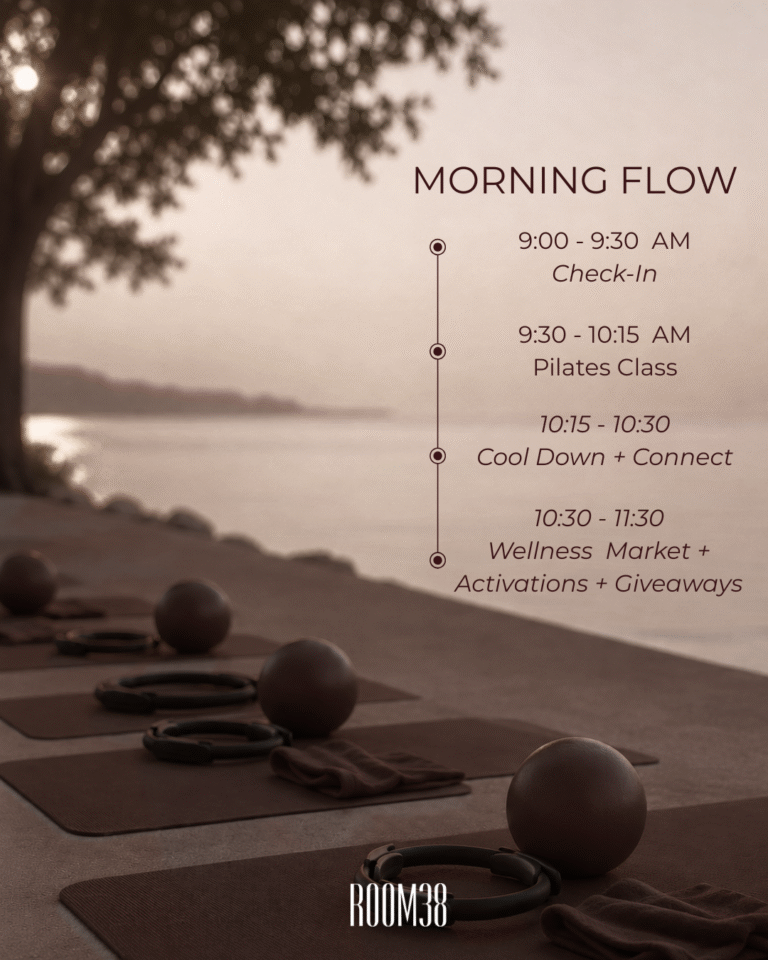 MORNING FLOW

9:00 - 9:30 AM
Check-In

9:30 - 10:15 AM
Pilates Class

10:15 - 10:30
Cool Down + Connect

10:30 - 11:30
Wellness Market +
Activations + Giveaways

ROOM38